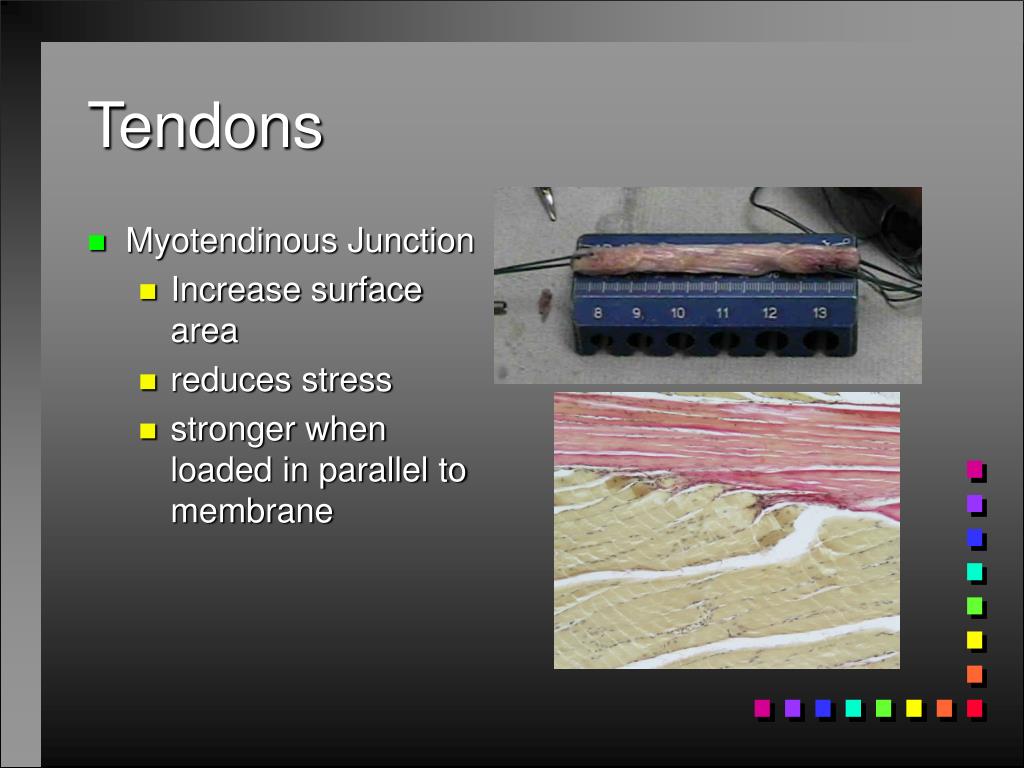 Tendons

Myotendinous Junction
Increase surface area
reduces stress
stronger when loaded in parallel to membrane

8 9 10 11 12 13